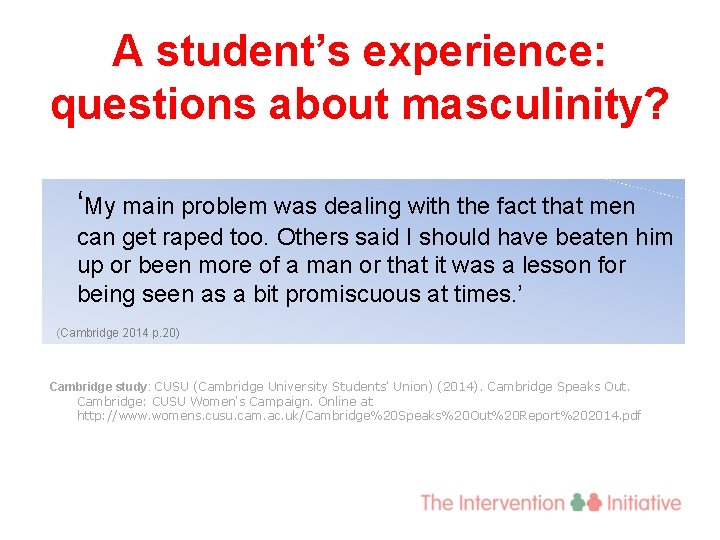 A student's experience: questions about masculinity?

'My main problem was dealing with the fact that men can get raped too. Others said I should have beaten him up or been more of a man or that it was a lesson for being seen as a bit promiscuous at times.'

(Cambridge 2014 p.20)

Cambridge study: CUSU (Cambridge University Students' Union) (2014). Cambridge Speaks Out. Cambridge: CUSU Women's Campaign. Online at http://www.womens.cusu.cam.ac.uk/Cambridge%20Speaks%20Out%20Report%202014.pdf

The Intervention Initiative